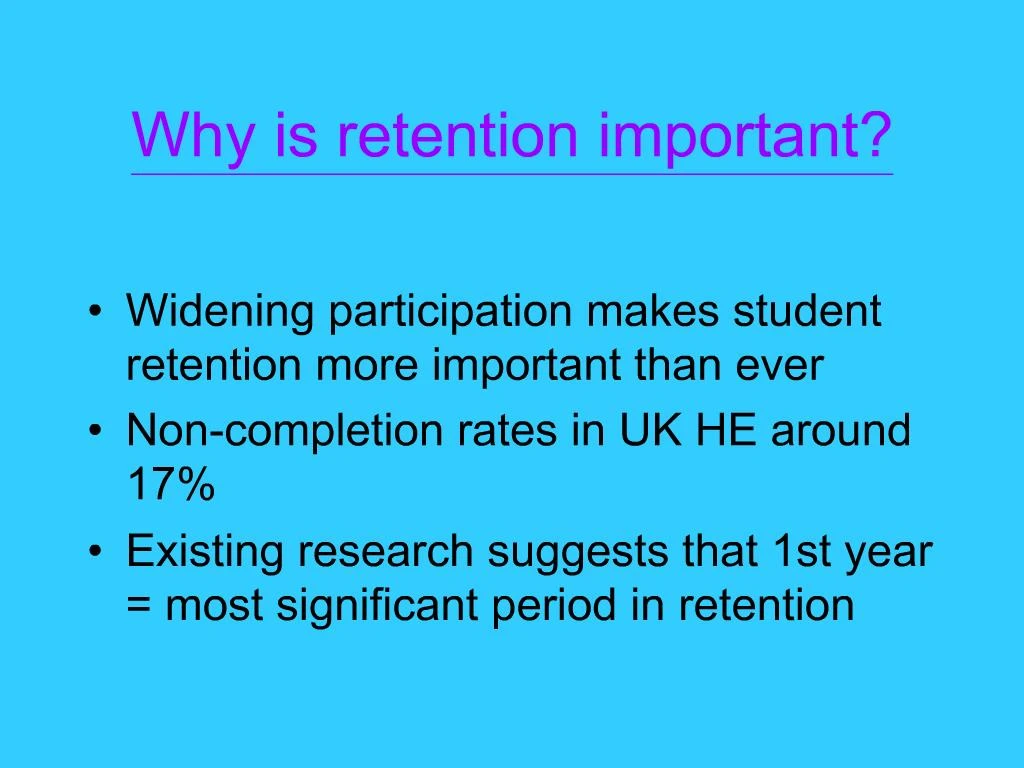 Why is retention important?

• Widening participation makes student retention more important than ever
• Non-completion rates in UK HE around 17%
• Existing research suggests that 1st year = most significant period in retention